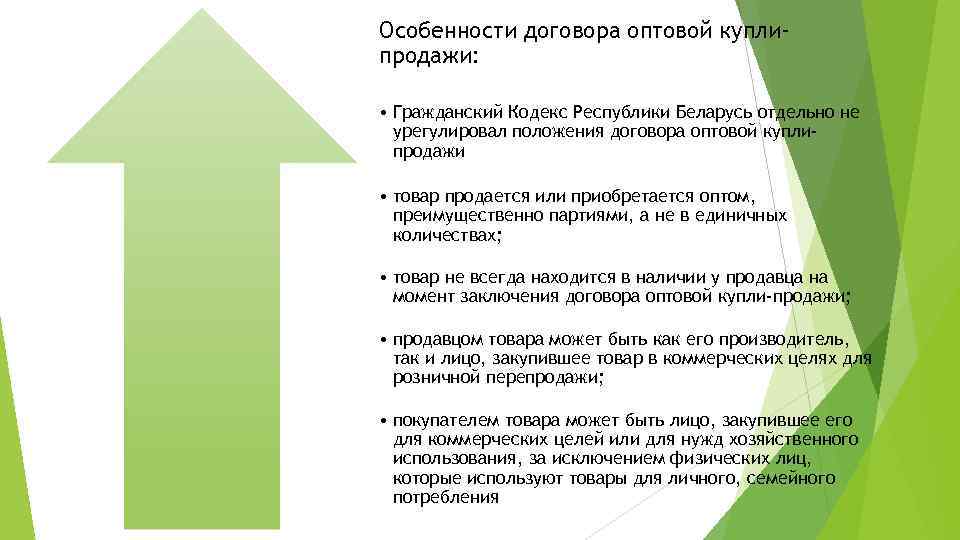 Особенности договора оптовой купли-продажи:

• Гражданский Кодекс Республики Беларусь отдельно не урегулировал положения договора оптовой купли-продажи

• товар продается или приобретается оптом, преимущественно партиями, а не в единичных количествах;

• товар не всегда находится в наличии у продавца на момент заключения договора оптовой купли-продажи;

• продавцом товара может быть как его производитель, так и лицо, закупившее товар в коммерческих целях для розничной перепродажи;

• покупателем товара может быть лицо, закупившее его для коммерческих целей или для нужд хозяйственного использования, за исключением физических лиц, которые используют товары для личного, семейного потребления